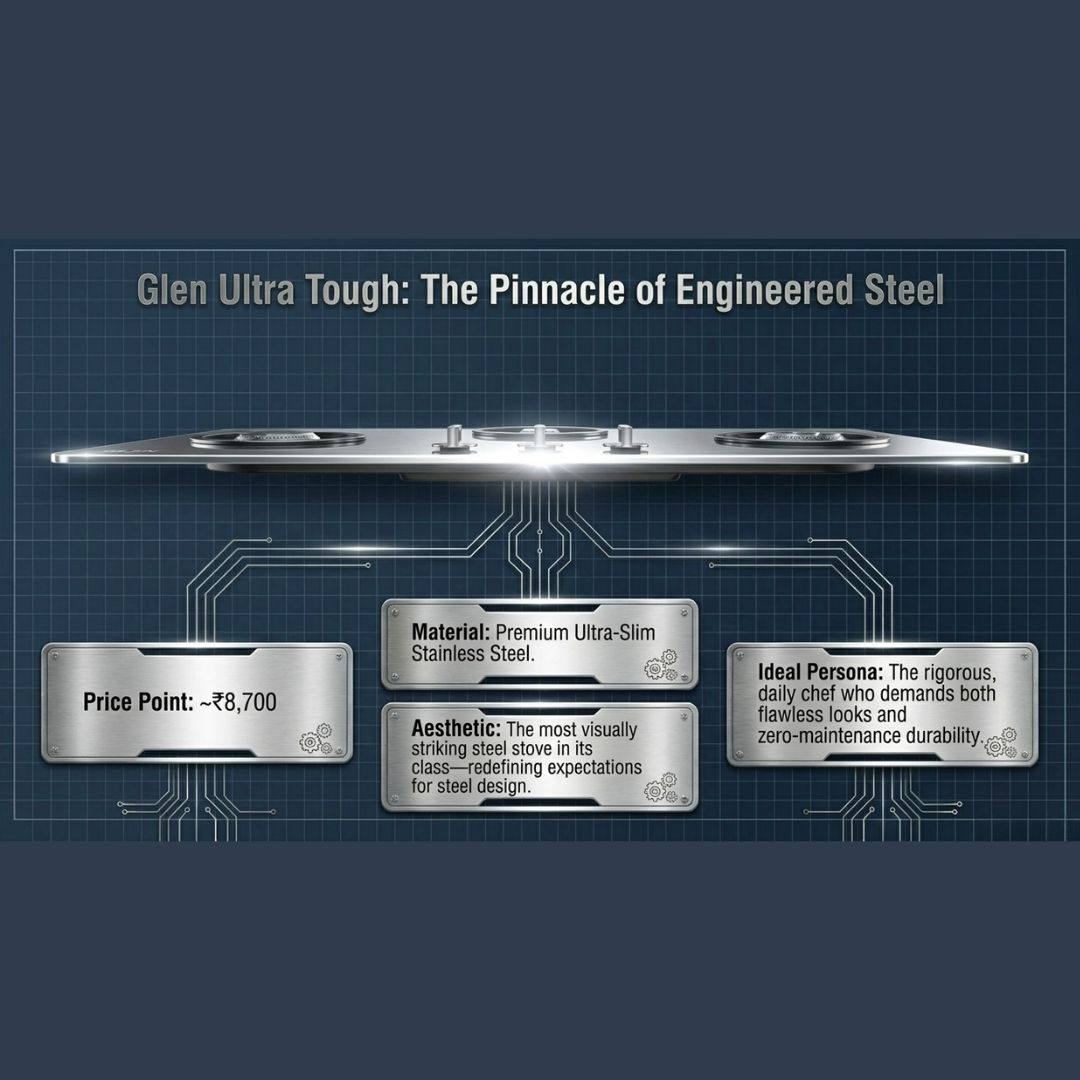 Glen Ultra Tough: The Pinnacle of Engineered Steel

Price Point: ~₹8,700

Material: Premium Ultra-Slim Stainless Steel.

Aesthetic: The most visually striking steel stove in its class—redefining expectations for steel design.

Ideal Persona: The rigorous, daily chef who demands both flawless looks and zero-maintenance durability.